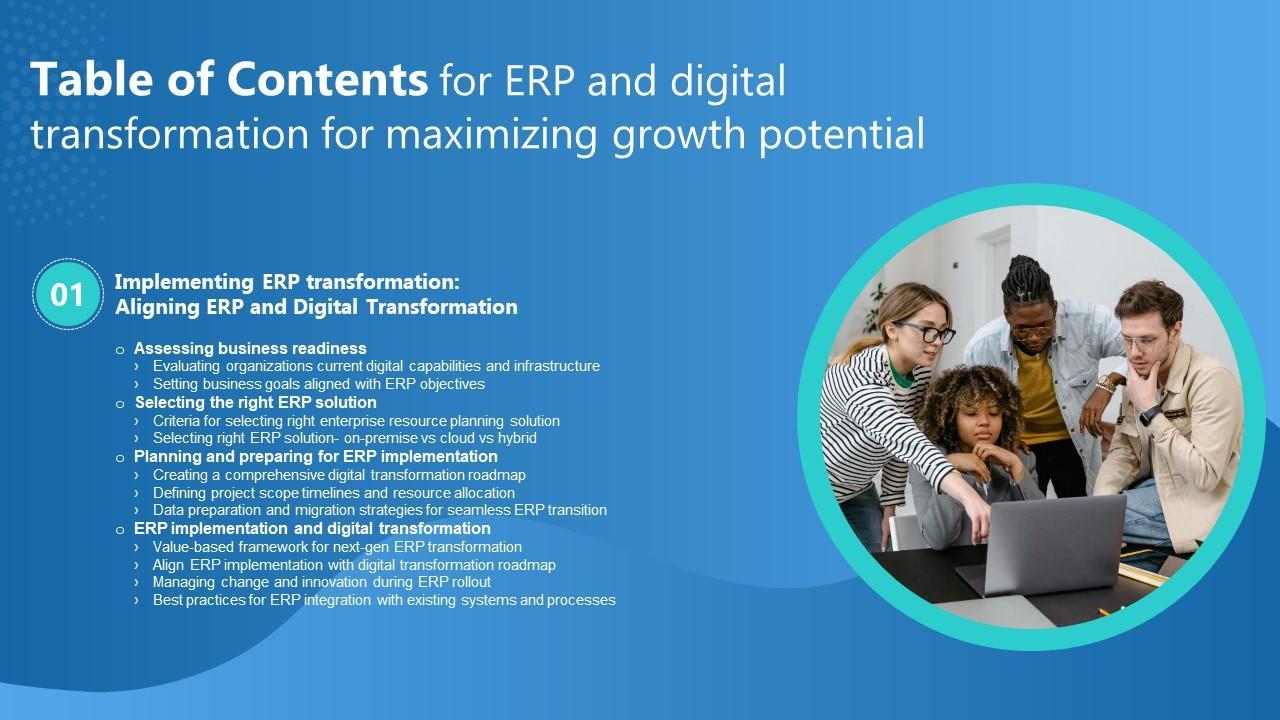 Table of Contents for ERP and digital transformation for maximizing growth potential

01

Implementing ERP transformation: Aligning ERP and Digital Transformation

o Assessing business readiness
› Evaluating organizations current digital capabilities and infrastructure
› Setting business goals aligned with ERP objectives
o Selecting the right ERP solution
› Criteria for selecting right enterprise resource planning solution
› Selecting right ERP solution- on-premise vs cloud vs hybrid
o Planning and preparing for ERP implementation
› Creating a comprehensive digital transformation roadmap
› Defining project scope timelines and resource allocation
› Data preparation and migration strategies for seamless ERP transition
o ERP implementation and digital transformation
› Value-based framework for next-gen ERP transformation
› Align ERP implementation with digital transformation roadmap
› Managing change and innovation during ERP rollout
› Best practices for ERP integration with existing systems and processes